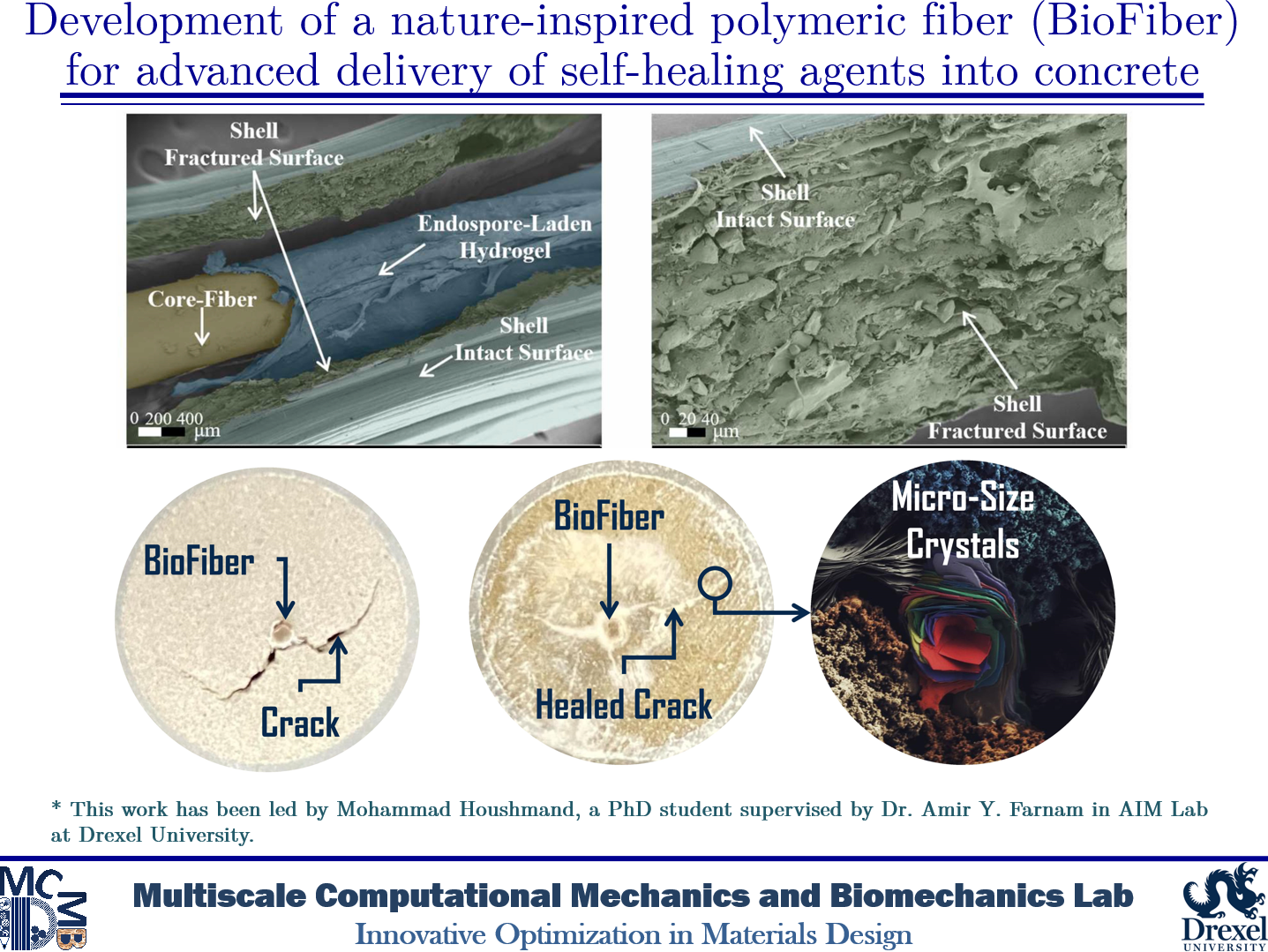 Development of a nature-inspired polymeric fiber (BioFiber) for advanced delivery of self-healing agents into concrete

Shell
Fractured Surface

Endospore-Laden Hydrogel

Core-Fiber

Shell
Intact Surface

0 200 400
μm

Shell
Intact Surface

Shell
Fractured Surface

0 20 40
μm

BioFiber

Crack

BioFiber

Healed Crack

Micro-Size Crystals

* This work has been led by Mohammad Houshmand, a PhD student supervised by Dr. Amir Y. Farnam in AIM Lab at Drexel University.

MCMB

Multiscale Computational Mechanics and Biomechanics Lab
Innovative Optimization in Materials Design

Drexel
UNIVERSITY